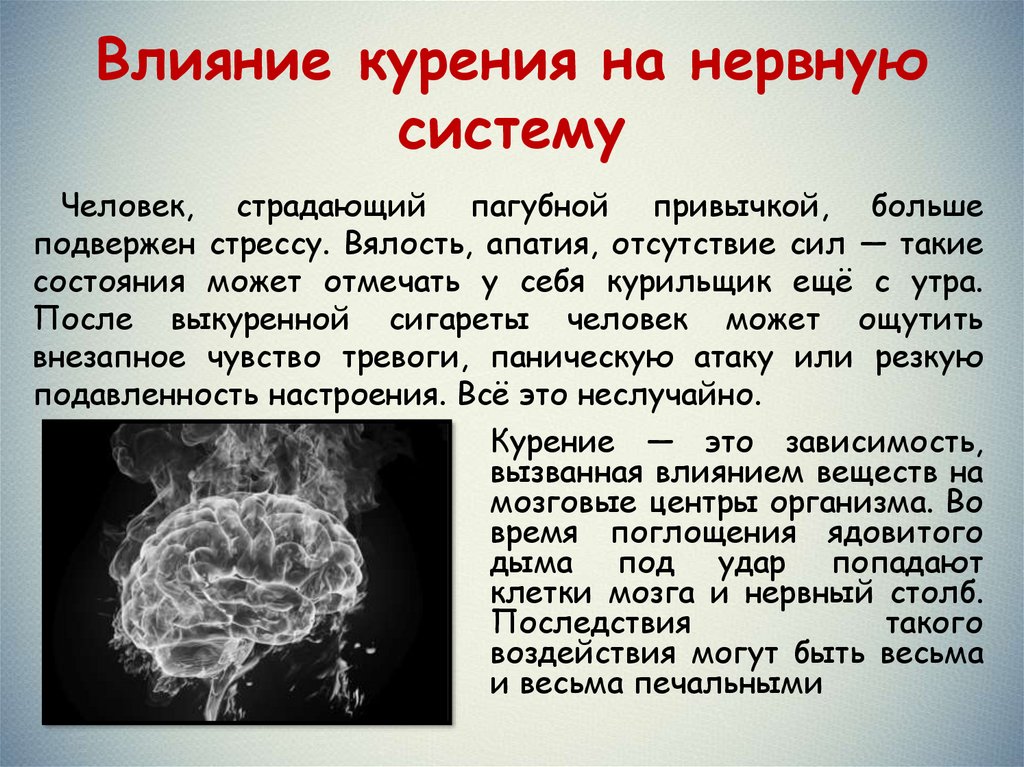 Влияние курения на нервную систему

Человек, страдающий пагубной привычкой, больше подвержен стрессу. Вялость, апатия, отсутствие сил — такие состояния может отмечать у себя курильщик ещё с утра. После выкуренной сигареты человек может ощутить внезапное чувство тревоги, паническую атаку или резкую подавленность настроения. Всё это неслучайно.

Курение — это зависимость, вызванная влиянием веществ на мозговые центры организма. Во время поглощения ядовитого дыма под удар попадают клетки мозга и нервный столб. Последствия такого воздействия могут быть весьма и весьма печальными